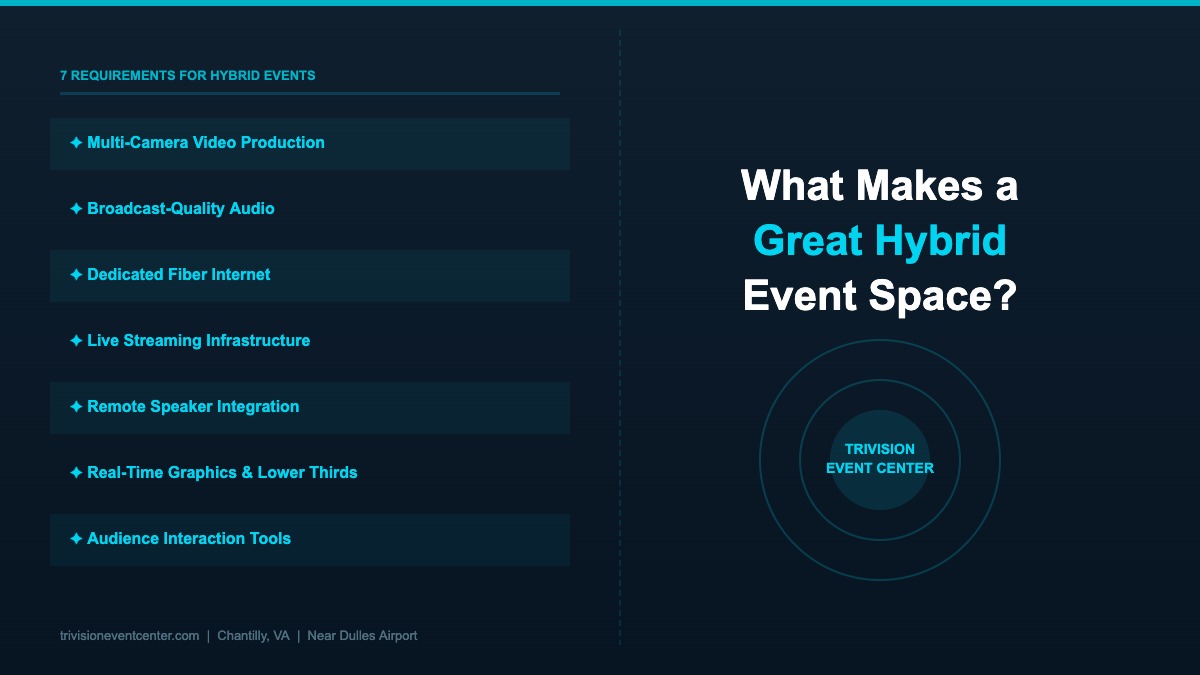 7 REQUIREMENTS FOR HYBRID EVENTS

✦ Multi-Camera Video Production

✦ Broadcast-Quality Audio

✦ Dedicated Fiber Internet

✦ Live Streaming Infrastructure

✦ Remote Speaker Integration

✦ Real-Time Graphics & Lower Thirds

✦ Audience Interaction Tools

trivisioneventcenter.com | Chantilly, VA | Near Dulles Airport

What Makes a Great Hybrid Event Space?

TRIVISION EVENT CENTER